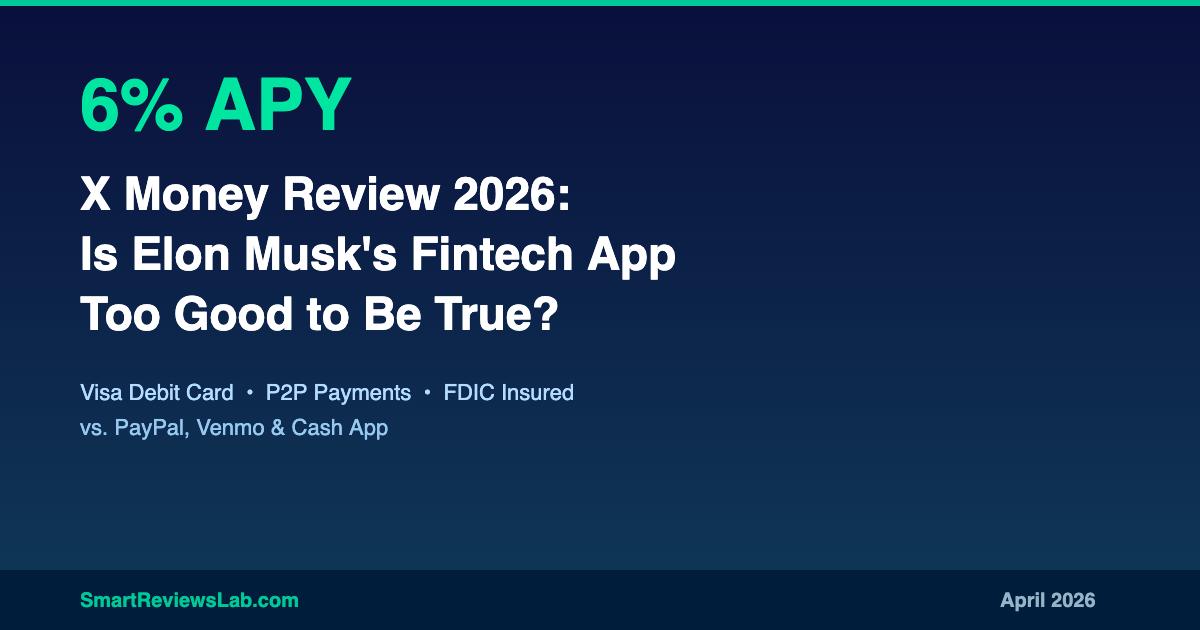 6% APY

X Money Review 2026:
Is Elon Musk's Fintech App
Too Good to Be True?

Visa Debit Card • P2P Payments • FDIC Insured
vs. PayPal, Venmo & Cash App

SmartReviewsLab.com

April 2026